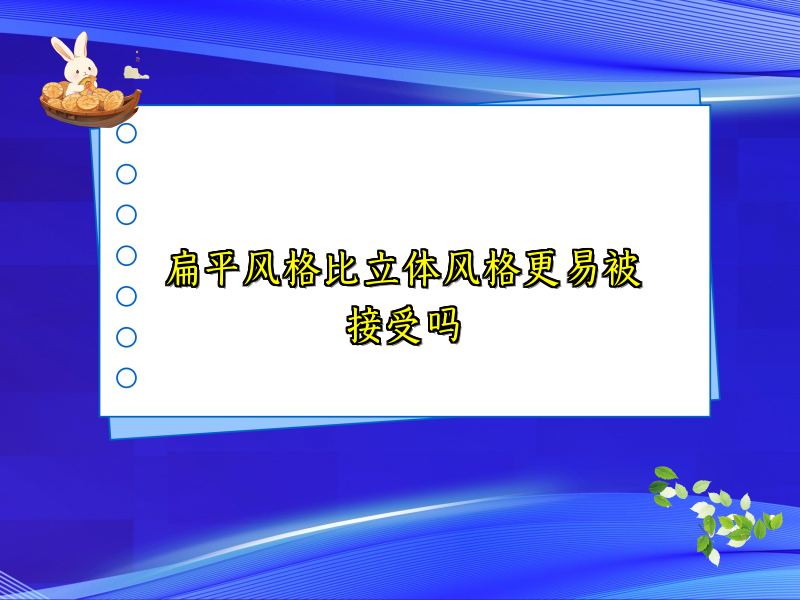 扁平风格比立体风格更易被接受吗